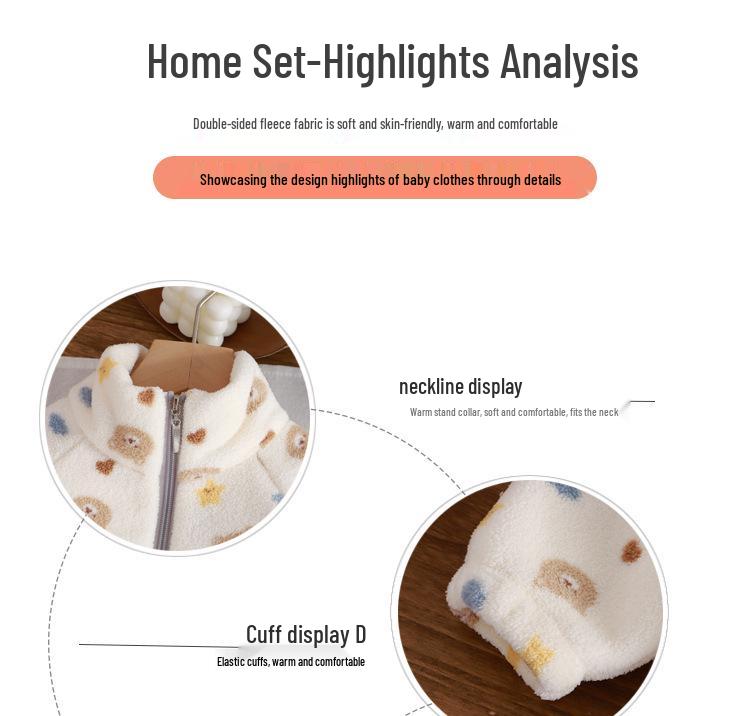 Home Set-Highlights Analysis

Double-sided fleece fabric is soft and skin-friendly, warm and comfortable

Showcasing the design highlights of baby clothes through details

neckline display

Warm stand collar, soft and comfortable, fits the neck

Cuff display D

Elastic cuffs, warm and comfortable